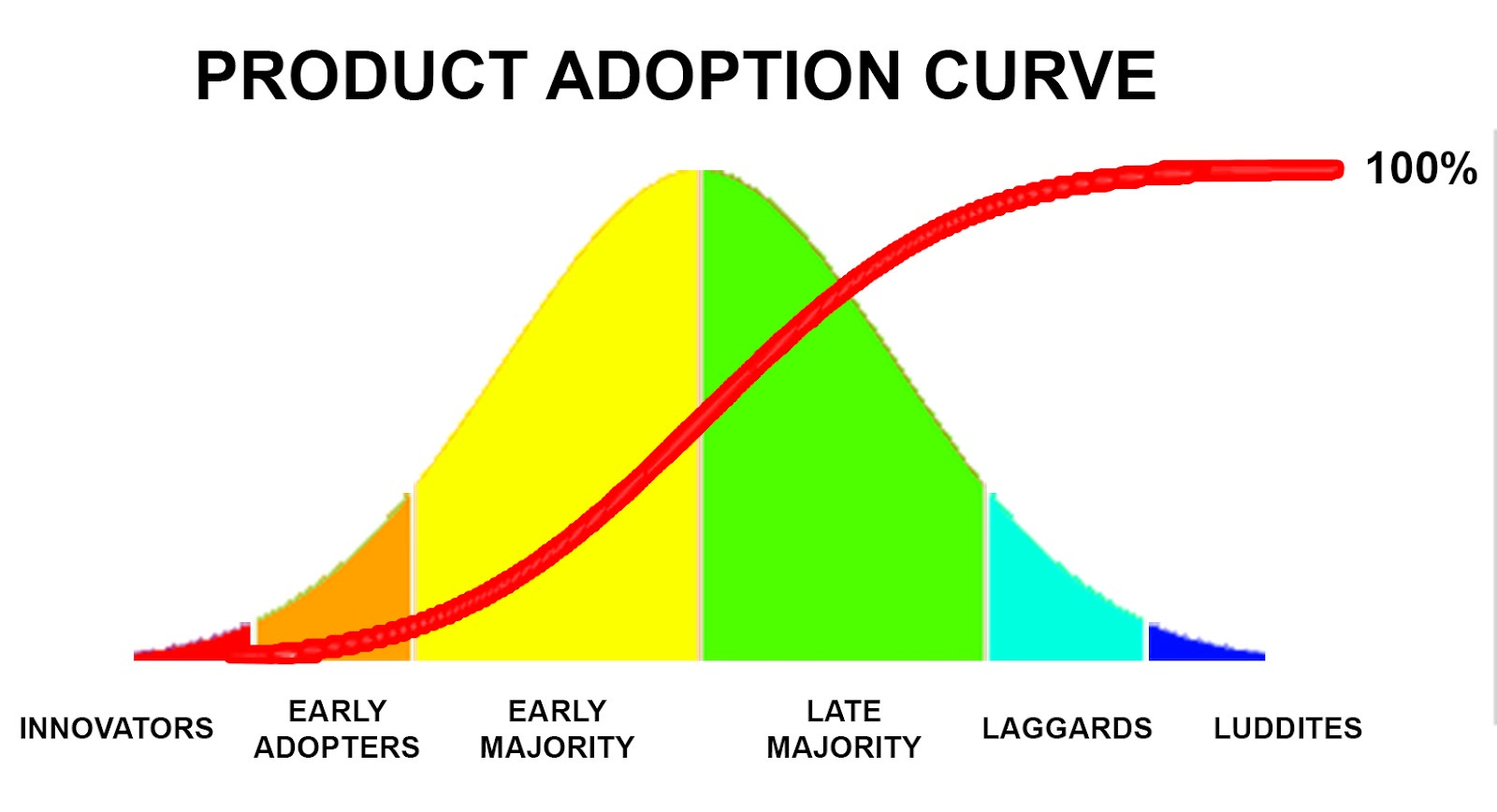 PRODUCT ADOPTION CURVE

100%

INNOVATORS

EARLY ADOPTERS

EARLY MAJORITY

LATE MAJORITY

LAGGARDS

LUDDITES